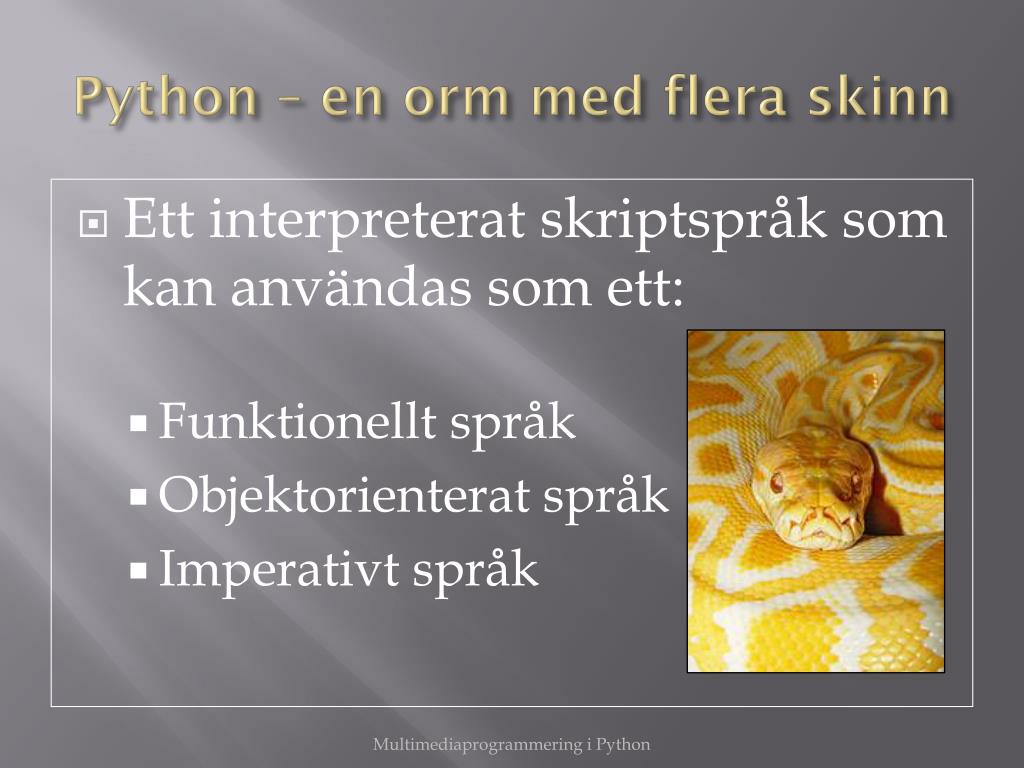 Python – en orm med flera skinn

Ett interpreterat skriptspråk som kan användas som ett:

Funktionellt språk
Objektorienterat språk
Imperativt språk

Multimediaprogrammering i Python